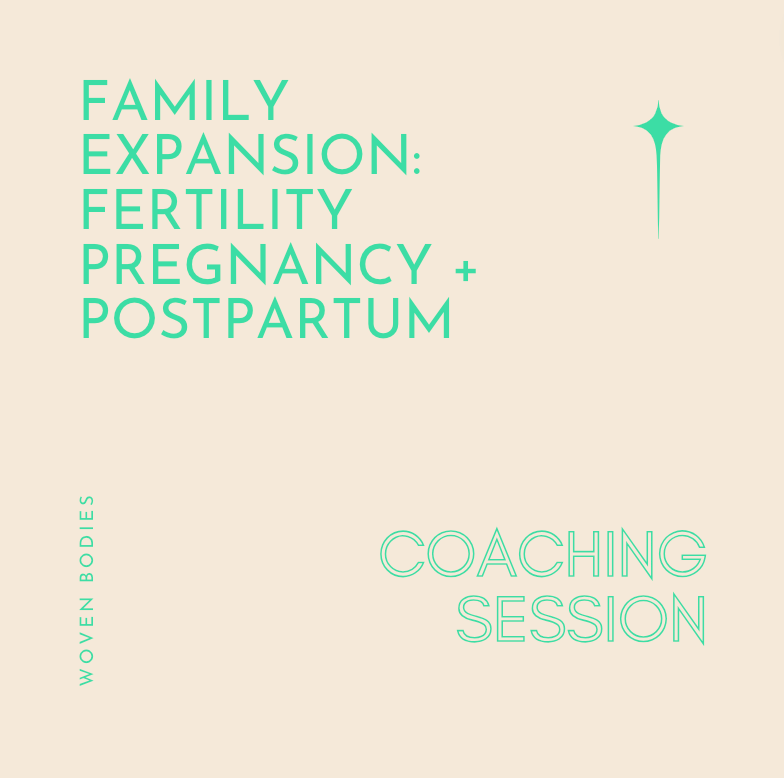 FAMILY EXPANSION: FERTILITY PREGNANCY + POSTPARTUM

WOVEN BODIES

COACHING SESSION